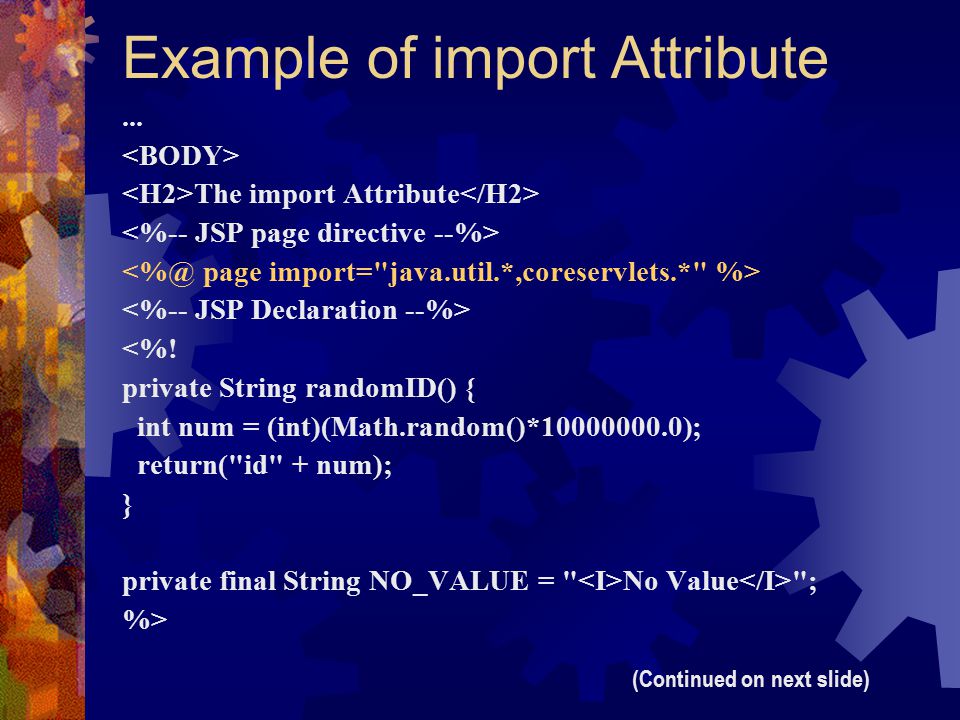 Example of import Attribute

...
<BODY>
<H2>The import Attribute</H2>
<%-- JSP page directive --%>
<%@ page import="java.util.*,coreservlets.*" %>
<%-- JSP Declaration --%>
<%!
private String randomID() {
  int num = (int)(Math.random()*10000000.0);
  return("id" + num);
}

private final String NO_VALUE = "<I>No Value</I>";
%>

(Continued on next slide)